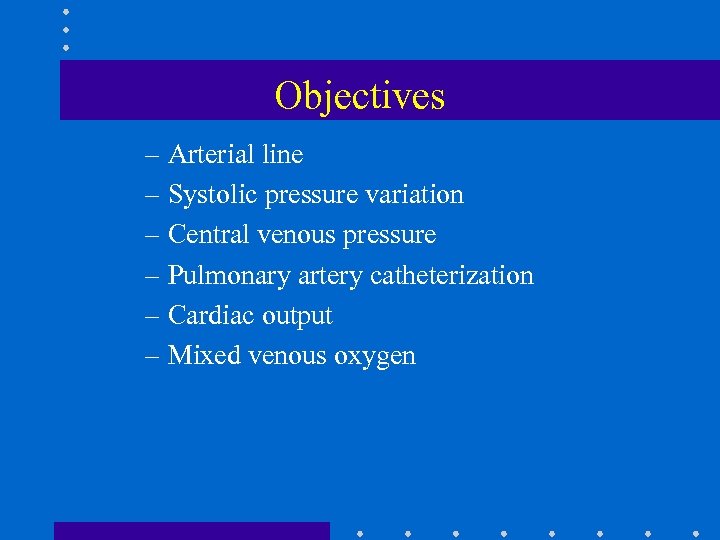 Objectives

– Arterial line
– Systolic pressure variation
– Central venous pressure
– Pulmonary artery catheterization
– Cardiac output
– Mixed venous oxygen